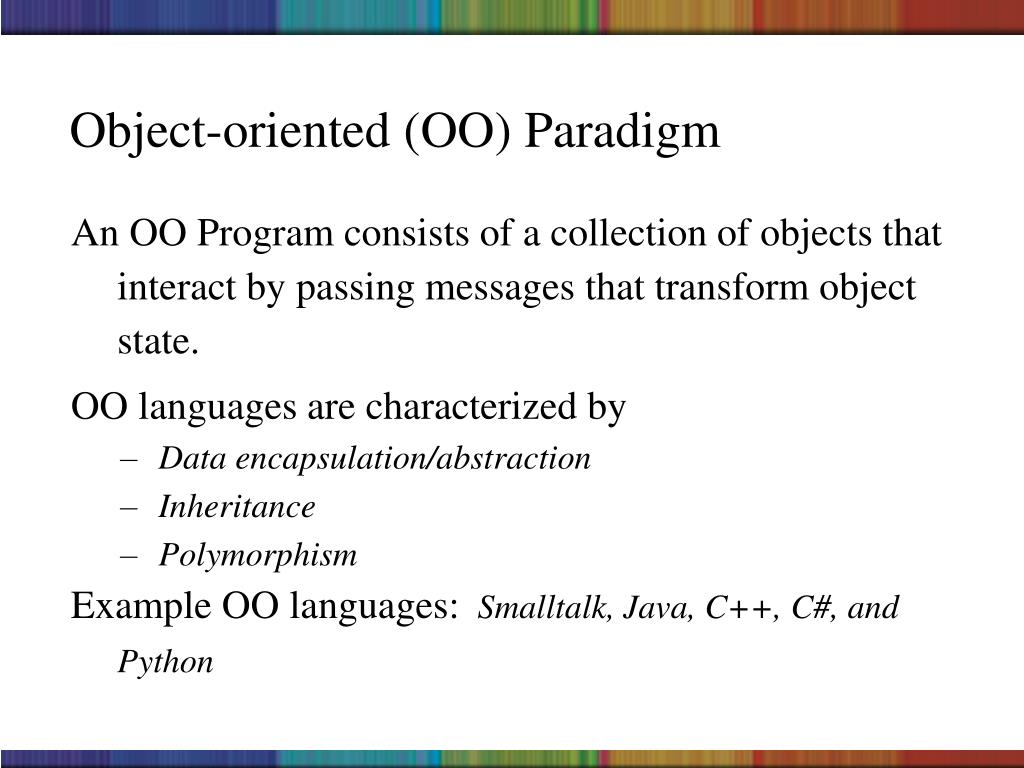 Object-oriented (OO) Paradigm

An OO Program consists of a collection of objects that interact by passing messages that transform object state.

OO languages are characterized by

– Data encapsulation/abstraction
– Inheritance
– Polymorphism

Example OO languages: Smalltalk, Java, C++, C#, and Python